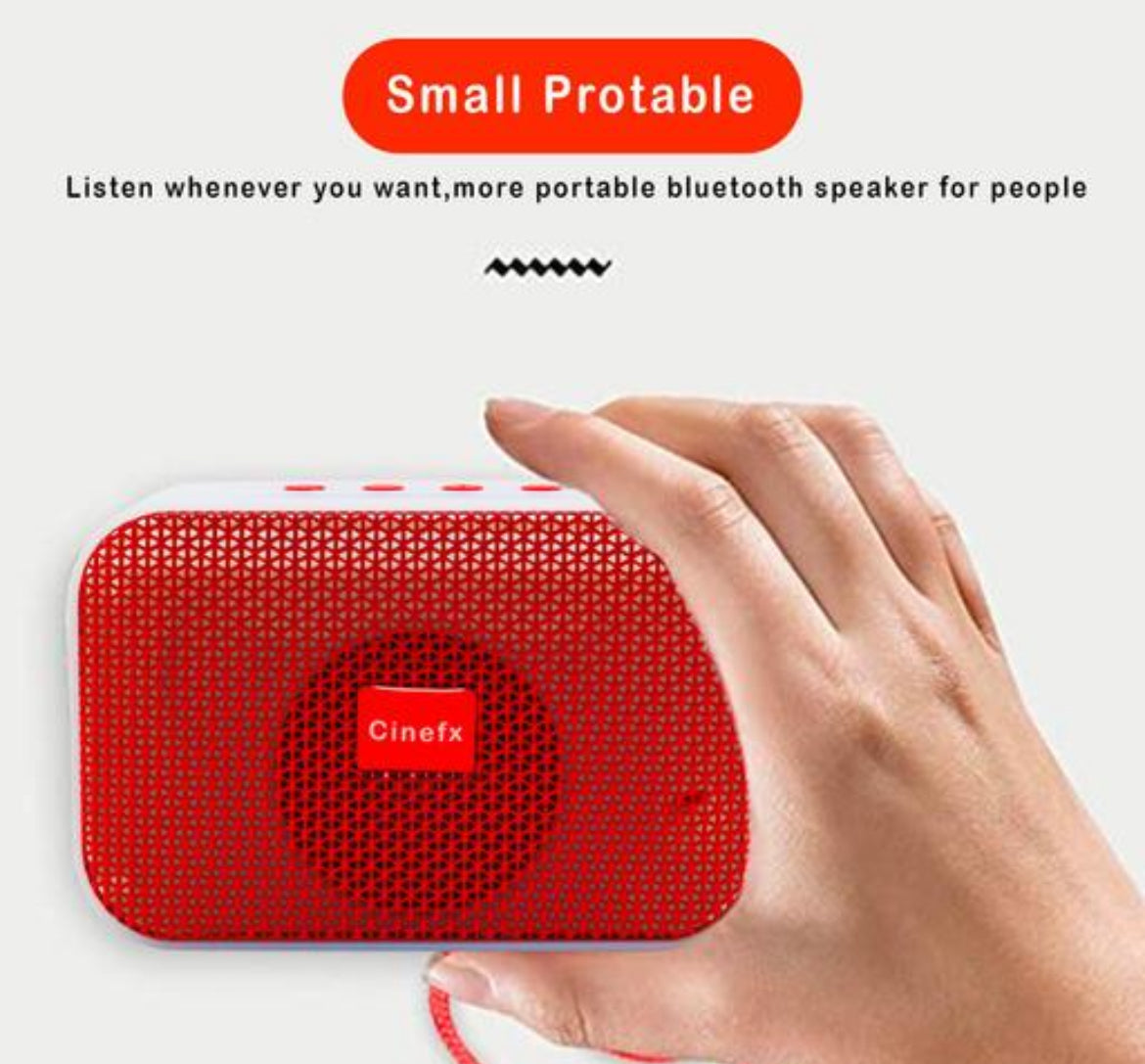 Small Protable

Listen whenever you want,more portable bluetooth speaker for people

Cinefx